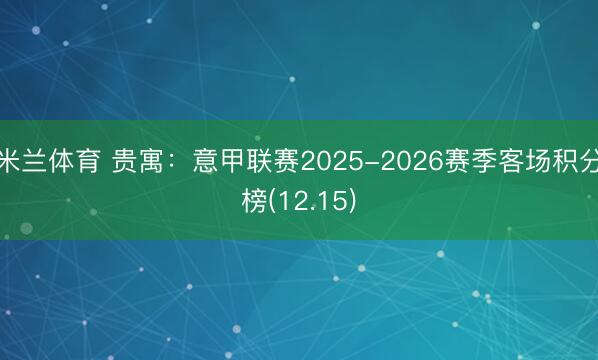 米兰体育 贵寓：意甲联赛2025-2026赛季客场积分榜(12.15)